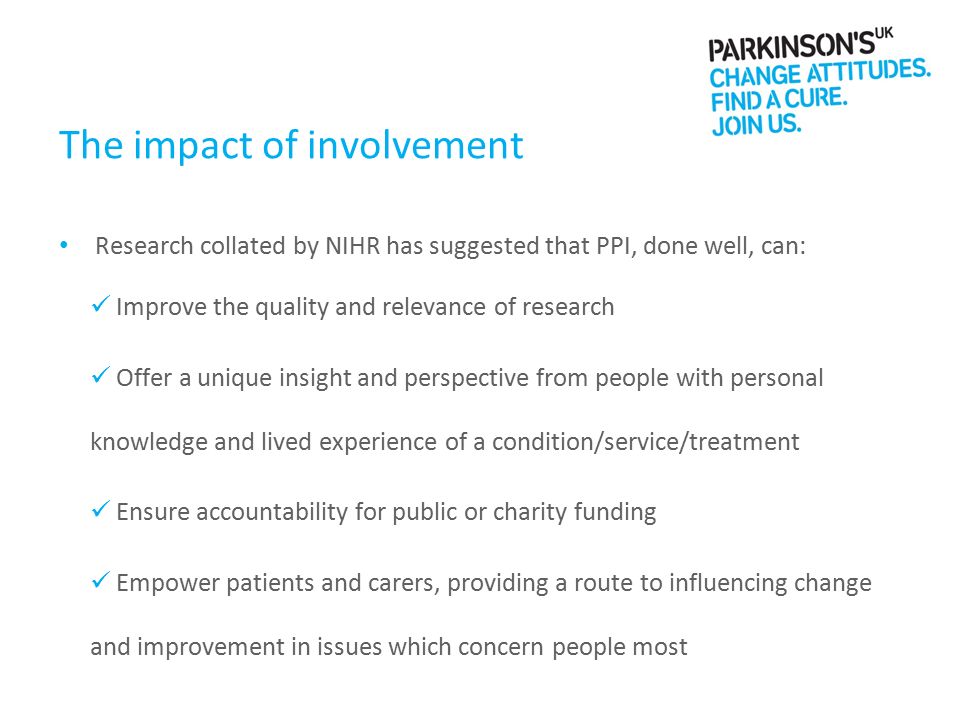 PARKINSON'S UK
CHANGE ATTITUDES.
FIND A CURE.
JOIN US.

The impact of involvement

• Research collated by NIHR has suggested that PPI, done well, can:

✓ Improve the quality and relevance of research

✓ Offer a unique insight and perspective from people with personal knowledge and lived experience of a condition/service/treatment

✓ Ensure accountability for public or charity funding

✓ Empower patients and carers, providing a route to influencing change and improvement in issues which concern people most